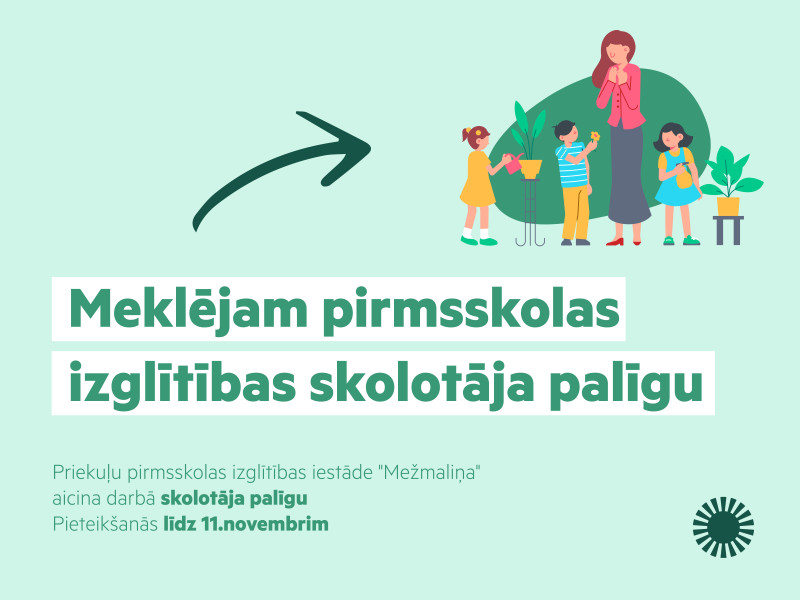 Meklējam pirmsskolas izglītības skolotāja palīgu

Priekuļu pirmsskolas izglītības iestāde "Mežmaliņa" aicina darbā skolotāja palīgu
Pieteikšanās līdz 11.novembrim